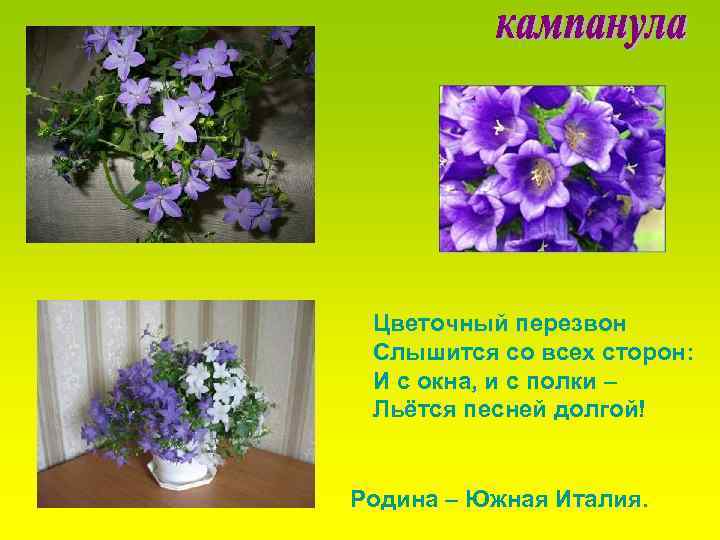 кампанула

Цветочный перезвон
Слышится со всех сторон:
И с окна, и с полки –
Льётся песней долгой!

Родина – Южная Италия.